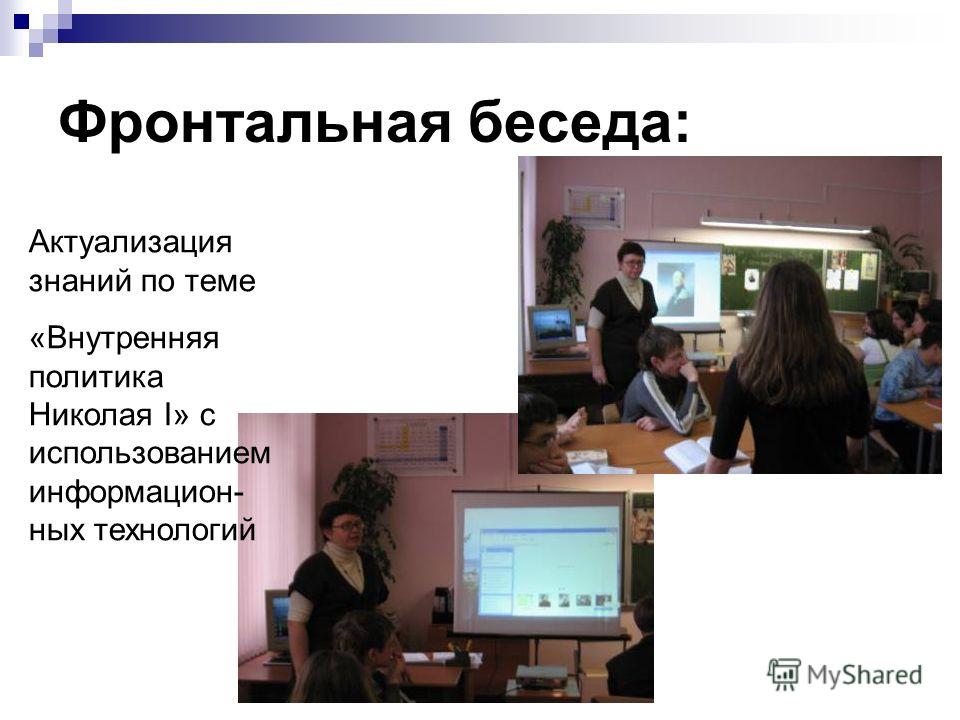 Фронтальная беседа:

Актуализация знаний по теме

«Внутренняя политика Николая I» с использованием информационных технологий

MyShared